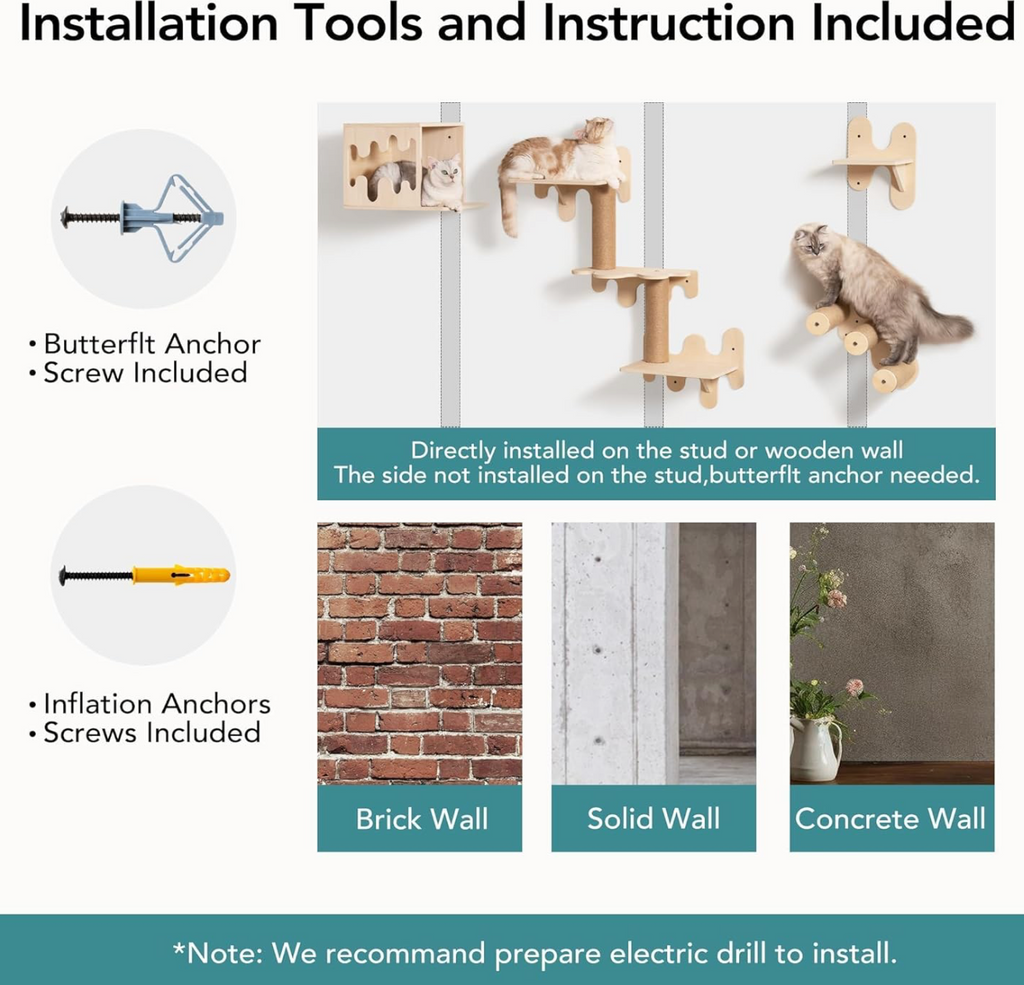 Installation Tools and Instruction Included

• Butterflt Anchor
• Screw Included

Directly installed on the stud or wooden wall
The side not installed on the stud,butterflt anchor needed.

• Inflation Anchors
• Screws Included

Brick Wall

Solid Wall

Concrete Wall

*Note: We recommand prepare electric drill to install.